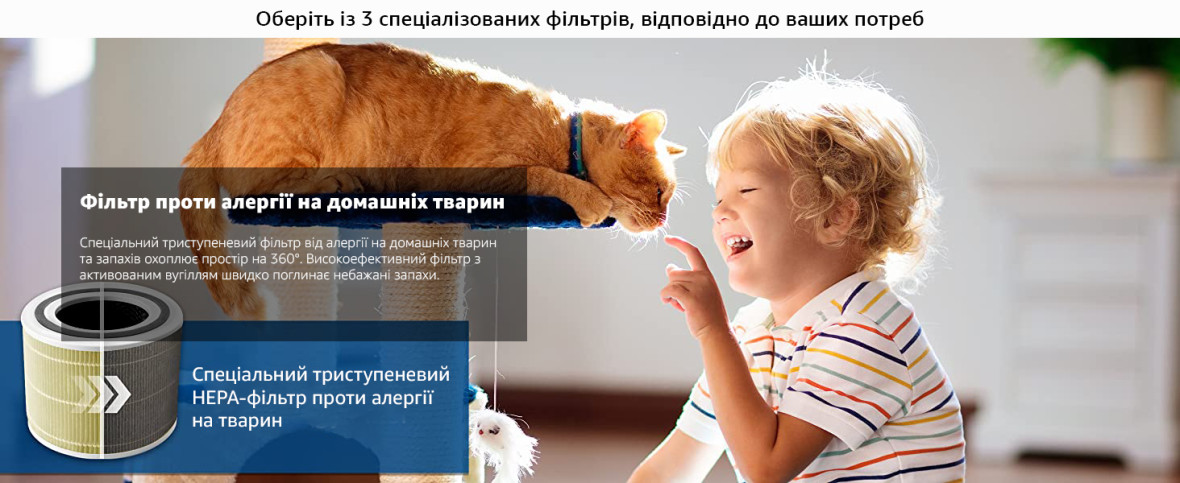 Оберіть із 3 спеціалізованих фільтрів, відповідно до ваших потреб

Фільтр проти алергії на домашніх тварин

Спеціальний триступеневий фільтр від алергії на домашніх тварин та запахів охоплює простір на 360°. Високоефективний фільтр з активованим вугіллям швидко поглинає небажані запахи.

Спеціальний триступеневий HEPA-фільтр проти алергії на тварин